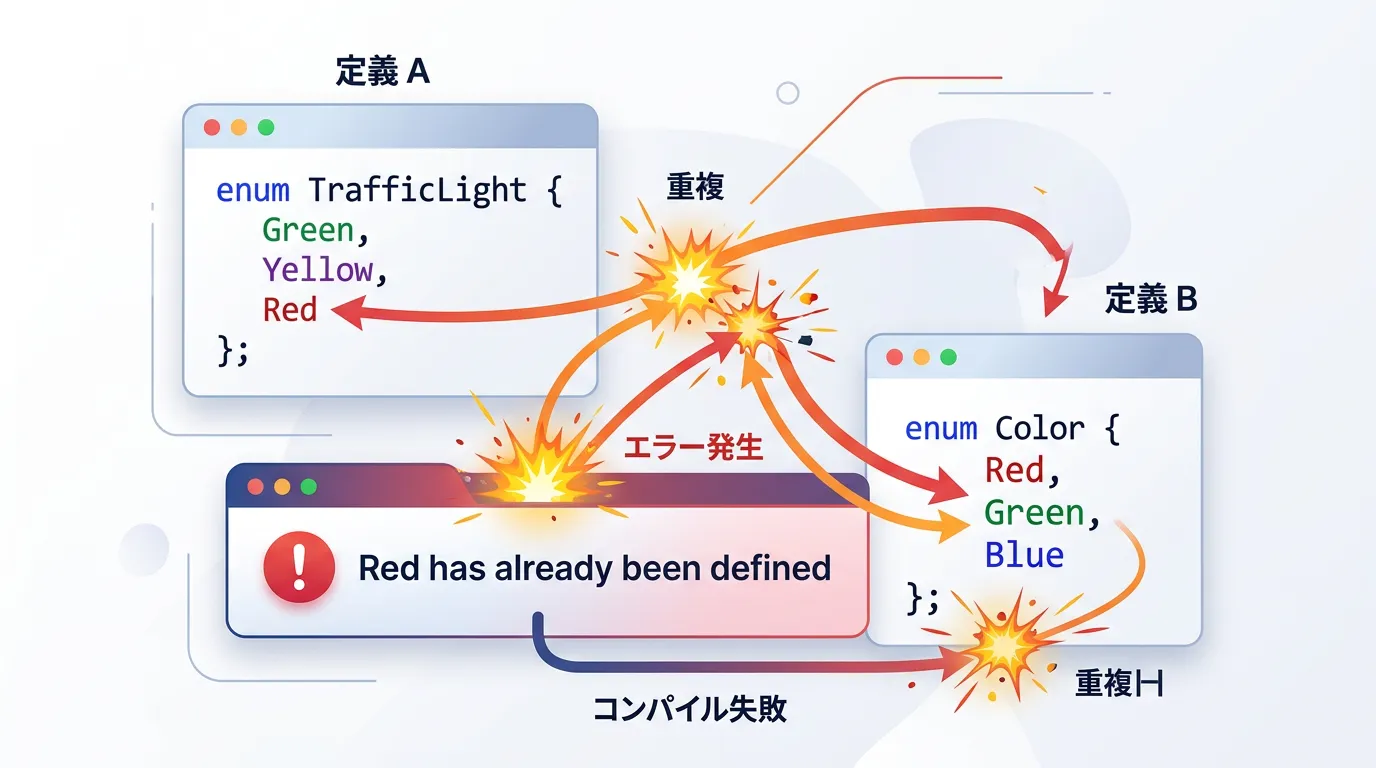 定義 A

enum TrafficLight {
Green,
Yellow,
Red
};

重複

定義 B

enum Color {
Red,
Green,
Blue
};

エラー発生

Red has already been defined

コンパイル失敗

重複H